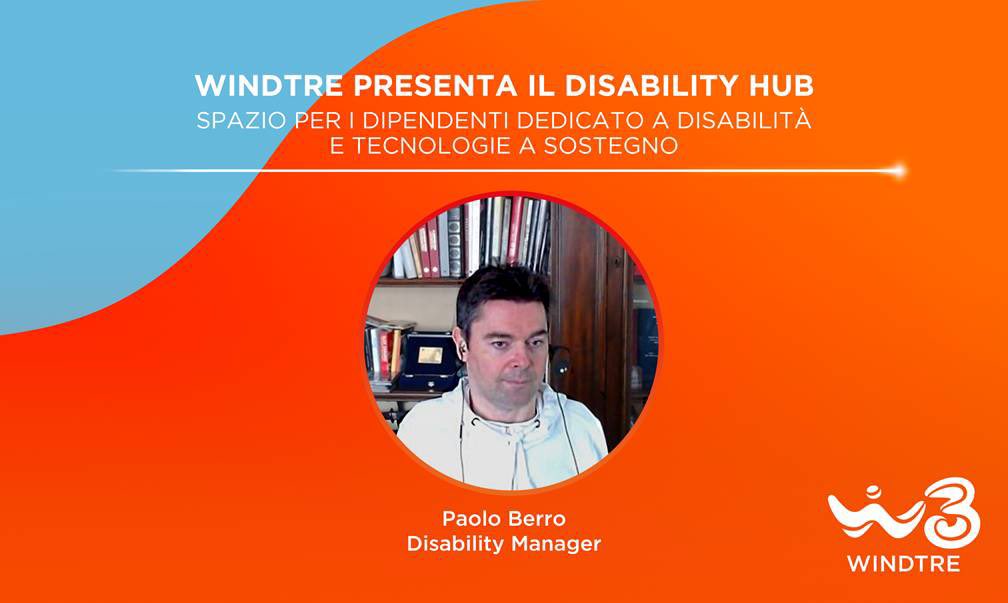 WINDTRE PRESENTA IL DISABILITY HUB
SPAZIO PER I DIPENDENTI DEDICATO A DISABILITÀ E TECNOLOGIE A SOSTEGNO

Paolo Berro
Disability Manager

WINDTRE